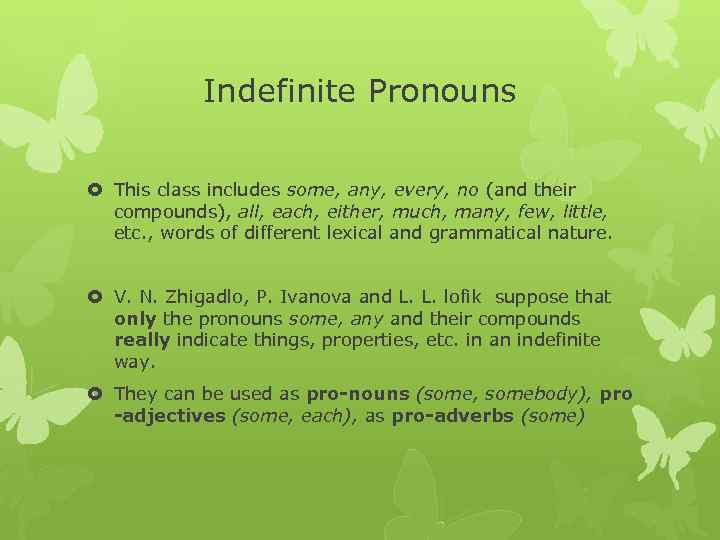 Indefinite Pronouns

This class includes some, any, every, no (and their compounds), all, each, either, much, many, few, little, etc., words of different lexical and grammatical nature.

V. N. Zhigadlo, P. Ivanova and L. L. lofik suppose that only the pronouns some, any and their compounds really indicate things, properties, etc. in an indefinite way.

They can be used as pro-nouns (some, somebody), pro -adjectives (some, each), as pro-adverbs (some)